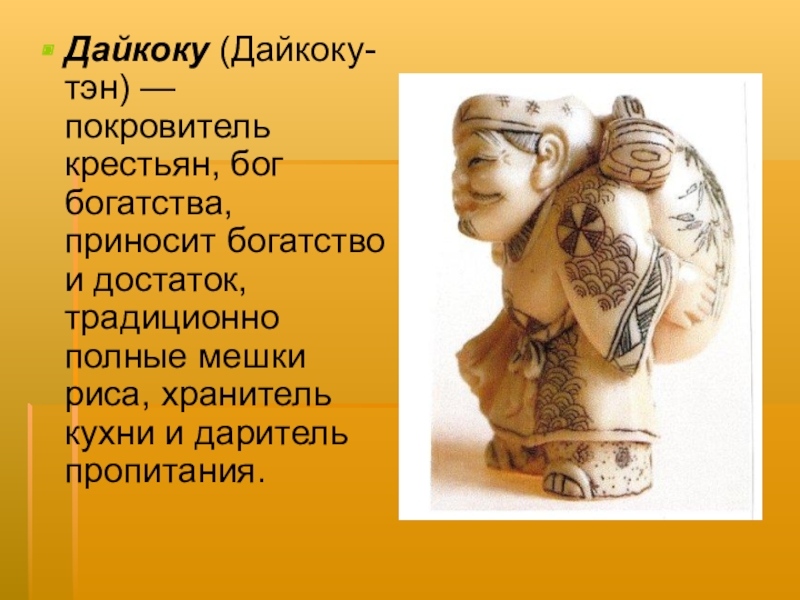 Дайкоку (Дайкоку-тэн) — покровитель крестьян, бог богатства, приносит богатство и достаток, традиционно полные мешки риса, хранитель кухни и даритель пропитания.